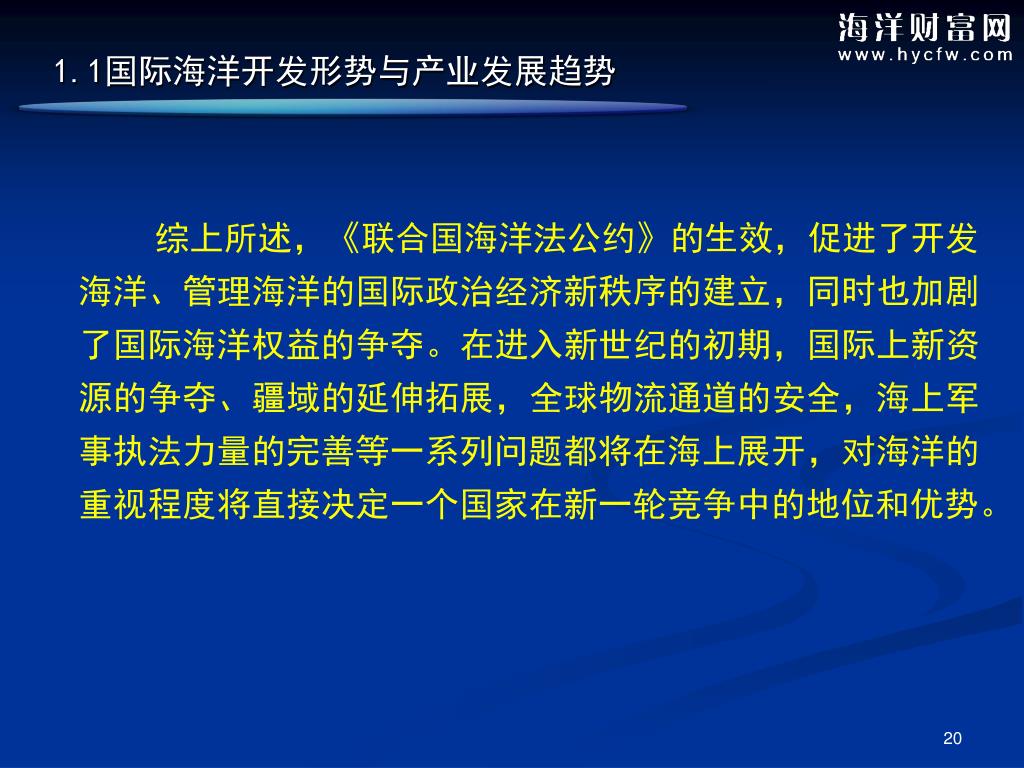 海洋财富网
www.hycfw.com

1.1国际海洋开发形势与产业发展趋势

综上所述，《联合国海洋法公约》的生效，促进了开发海洋、管理海洋的国际政治经济新秩序的建立，同时也加剧了国际海洋权益的争夺。在进入新世纪的初期，国际上新资源的争夺、疆域的延伸拓展，全球物流通道的安全，海上军事执法力量的完善等一系列问题都将在海上展开，对海洋的重视程度将直接决定一个国家在新一轮竞争中的地位和优势。

20